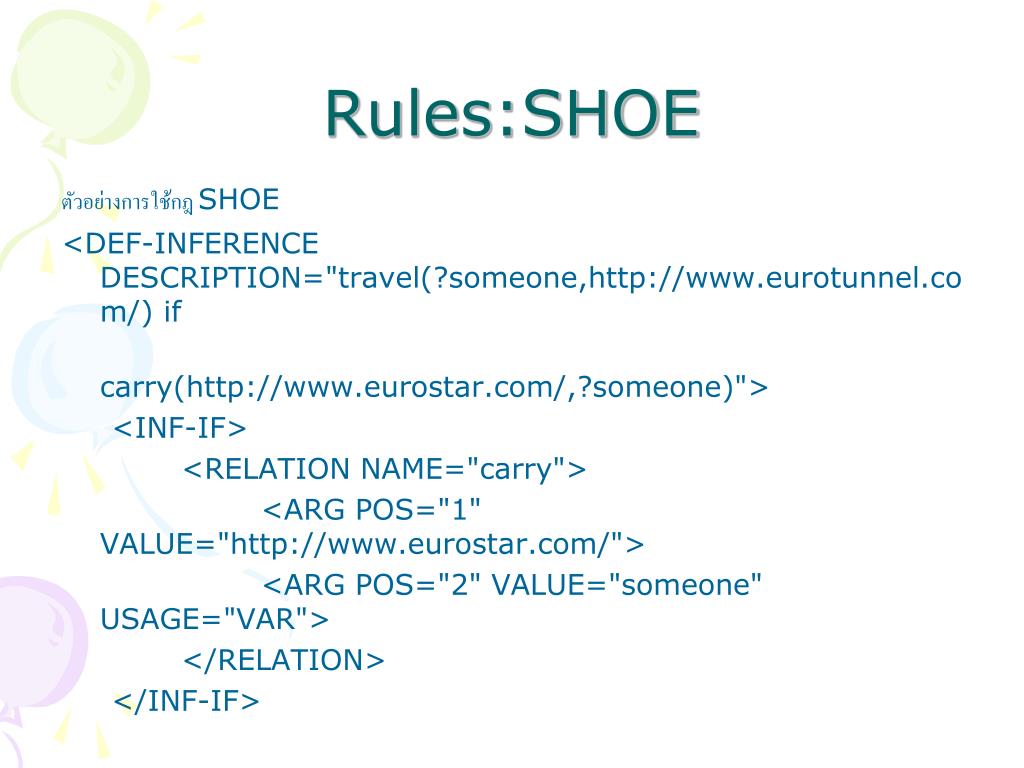 Rules:SHOE

ตัวอย่างการใช้กฎ SHOE

<DEF-INFERENCE DESCRIPTION="travel(?someone,http://www.eurotunnel.com/) if

carry(http://www.eurostar.com/,?someone)">
<INF-IF>
<RELATION NAME="carry">
<ARG POS="1" VALUE="http://www.eurostar.com/">
<ARG POS="2" VALUE="someone" USAGE="VAR">
</RELATION>
</INF-IF>